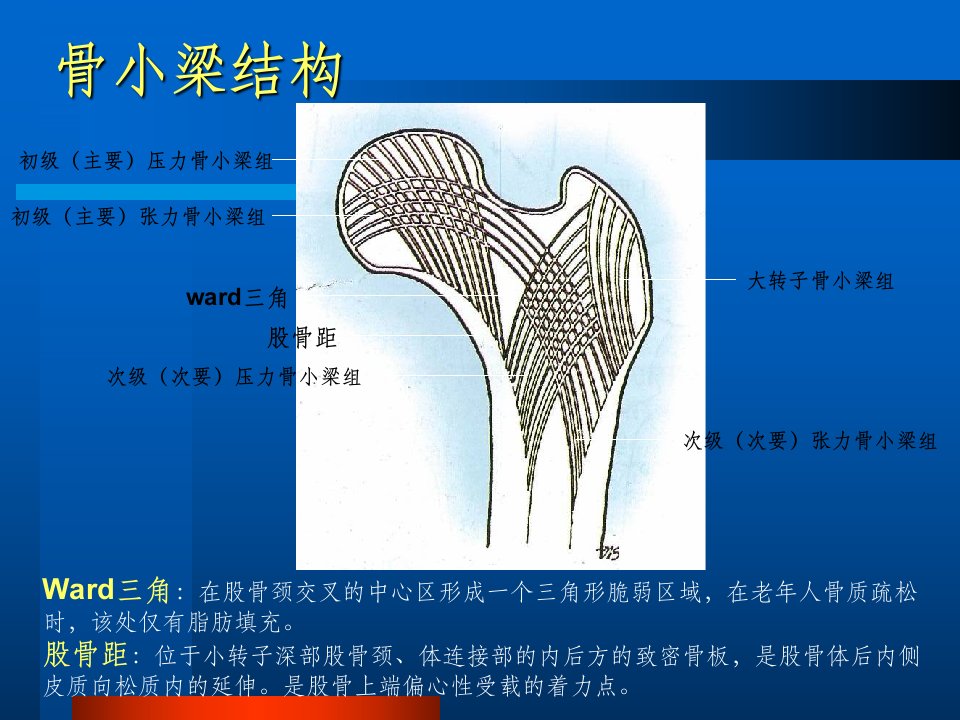 骨小梁结构

初级（主要）压力骨小梁组

初级（主要）张力骨小梁组

ward三角

股骨距

次级（次要）压力骨小梁组

大转子骨小梁组

次级（次要）张力骨小梁组

Ward三角：在股骨颈交叉的中心区形成一个三角形脆弱区域，在老年人骨质疏松时，该处仅有脂肪填充。

股骨距：位于小转子深部股骨颈、体连接部的内后方的致密骨板，是股骨体后内侧皮质向松质内的延伸。是股骨上端偏心性受载的着力点。